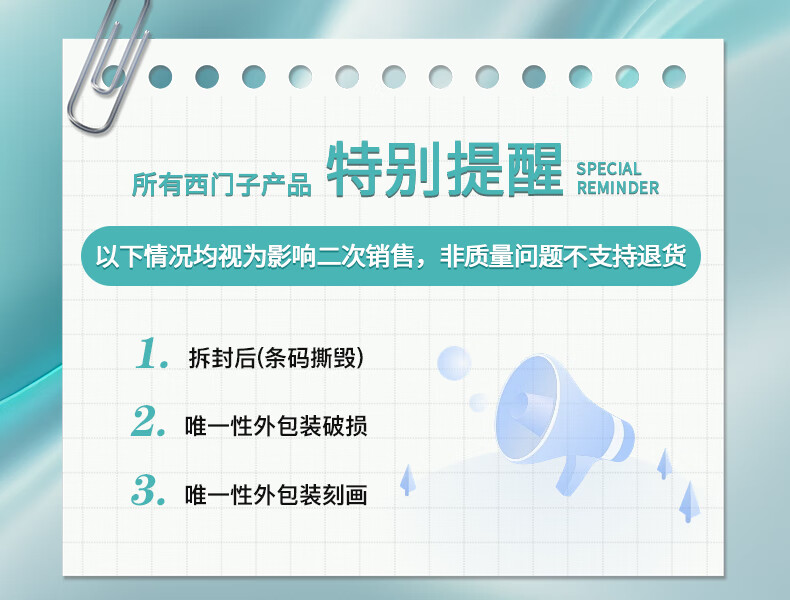 所有西门子产品 特别提醒 SPECIAL REMINDER

以下情况均视为影响二次销售，非质量问题不支持退货

1. 拆封后(条码撕毁)

2. 唯一性外包装破损

3. 唯一性外包装刻画